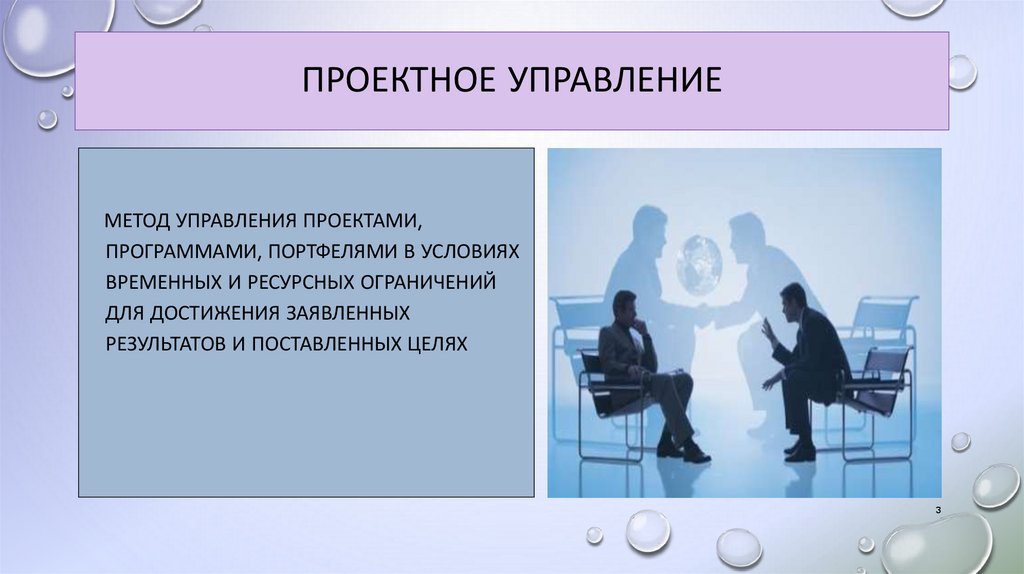 ПРОЕКТНОЕ УПРАВЛЕНИЕ

МЕТОД УПРАВЛЕНИЯ ПРОЕКТАМИ, ПРОГРАММАМИ, ПОРТФЕЛЯМИ В УСЛОВИЯХ ВРЕМЕННЫХ И РЕСУРСНЫХ ОГРАНИЧЕНИЙ ДЛЯ ДОСТИЖЕНИЯ ЗАЯВЛЕННЫХ РЕЗУЛЬТАТОВ И ПОСТАВЛЕННЫХ ЦЕЛЯХ

3